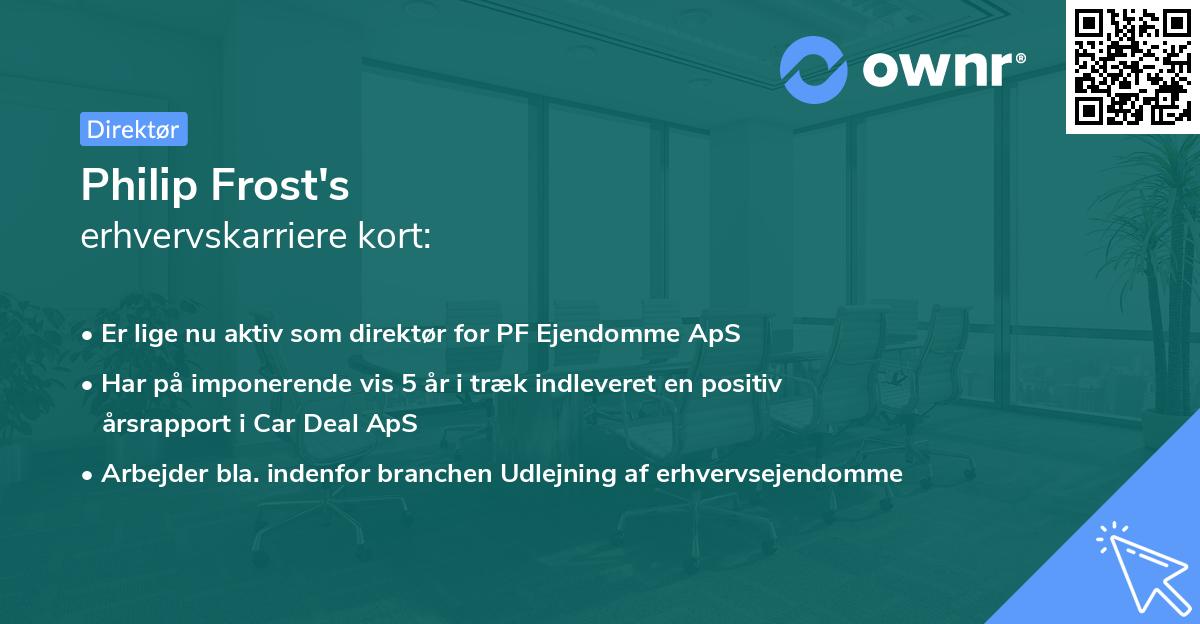 ownr®

Direktør

Philip Frost's
erhvervskarriere kort:

• Er lige nu aktiv som direktør for PF Ejendomme ApS
• Har på imponerende vis 5 år i træk indleveret en positiv årsrapport i Car Deal ApS
• Arbejder bla. indenfor branchen Udlejning af erhvervsejendomme